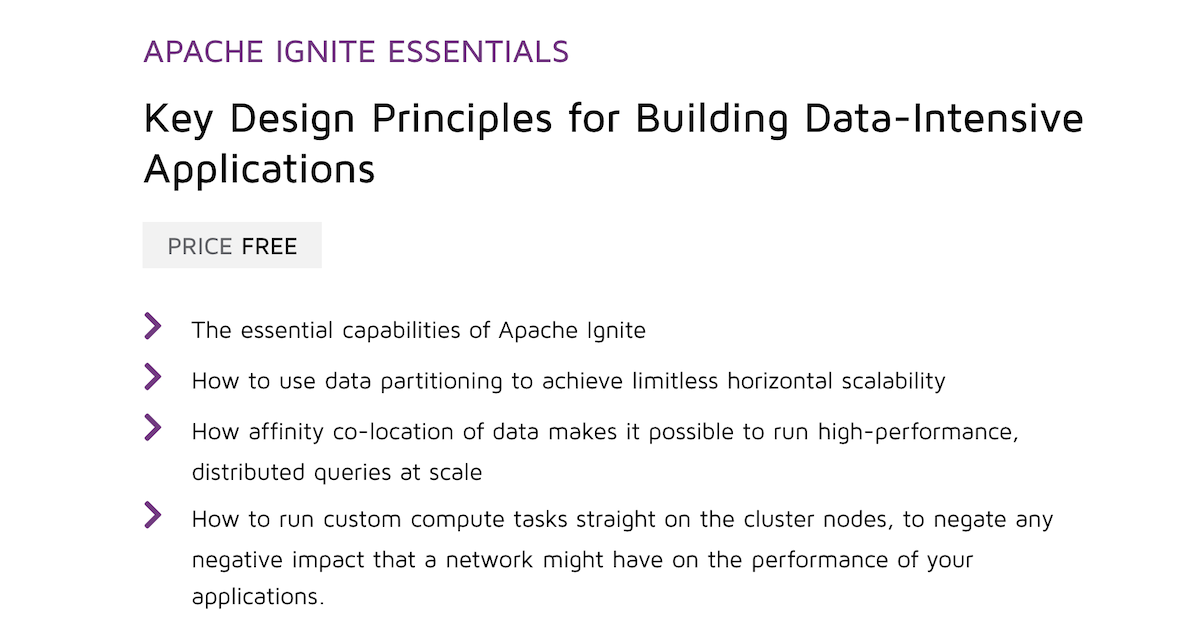 APACHE IGNITE ESSENTIALS

Key Design Principles for Building Data-Intensive Applications

PRICE FREE

The essential capabilities of Apache Ignite

How to use data partitioning to achieve limitless horizontal scalability

How affinity co-location of data makes it possible to run high-performance, distributed queries at scale

How to run custom compute tasks straight on the cluster nodes, to negate any negative impact that a network might have on the performance of your applications.